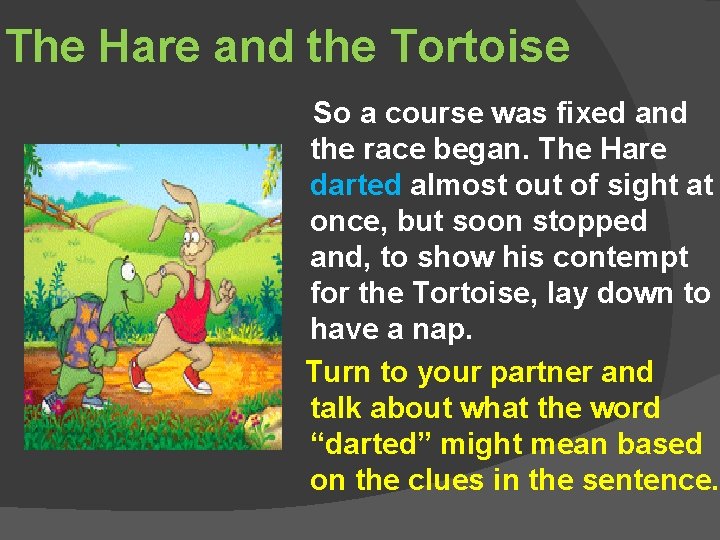 The Hare and the Tortoise

So a course was fixed and the race began. The Hare darted almost out of sight at once, but soon stopped and, to show his contempt for the Tortoise, lay down to have a nap.

Turn to your partner and talk about what the word “darted” might mean based on the clues in the sentence.